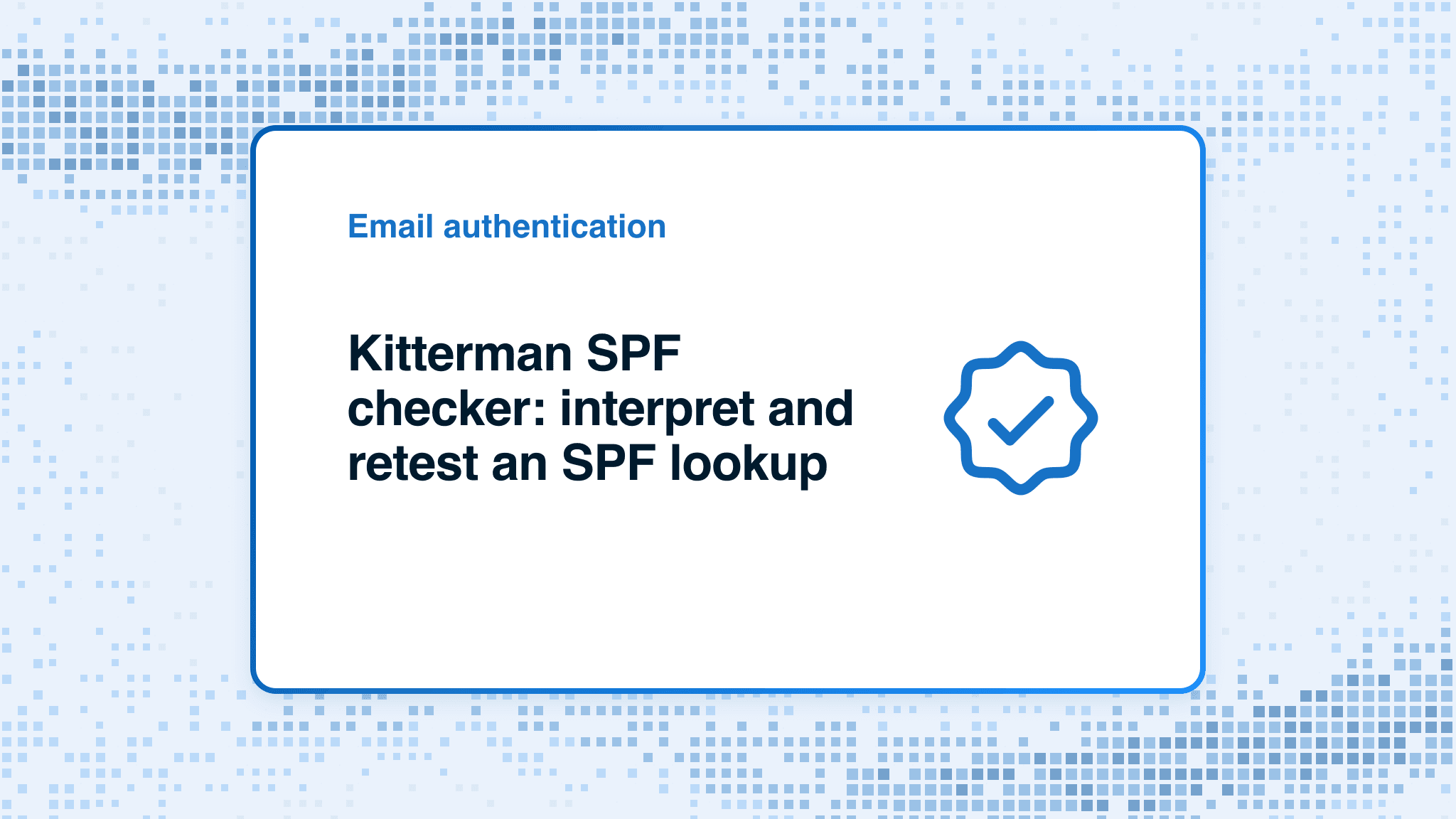 Email authentication

Kitterman SPF checker: interpret and retest an SPF lookup